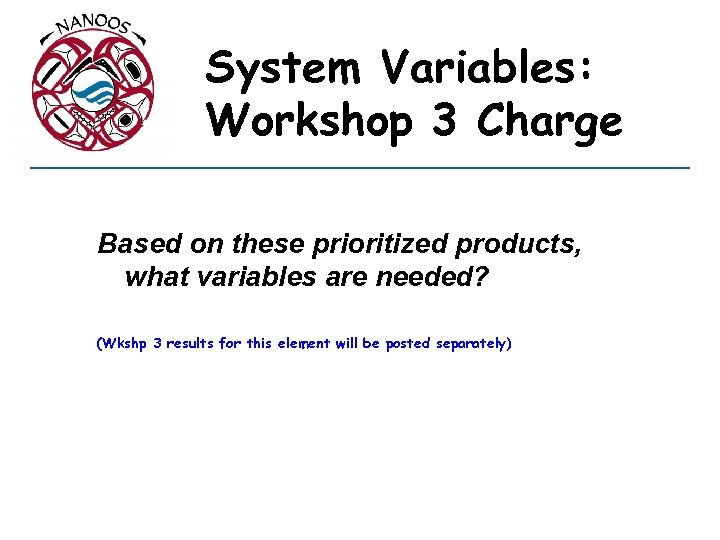 NANOOS

System Variables: Workshop 3 Charge

Based on these prioritized products, what variables are needed?

(Wkshp 3 results for this element will be posted separately)